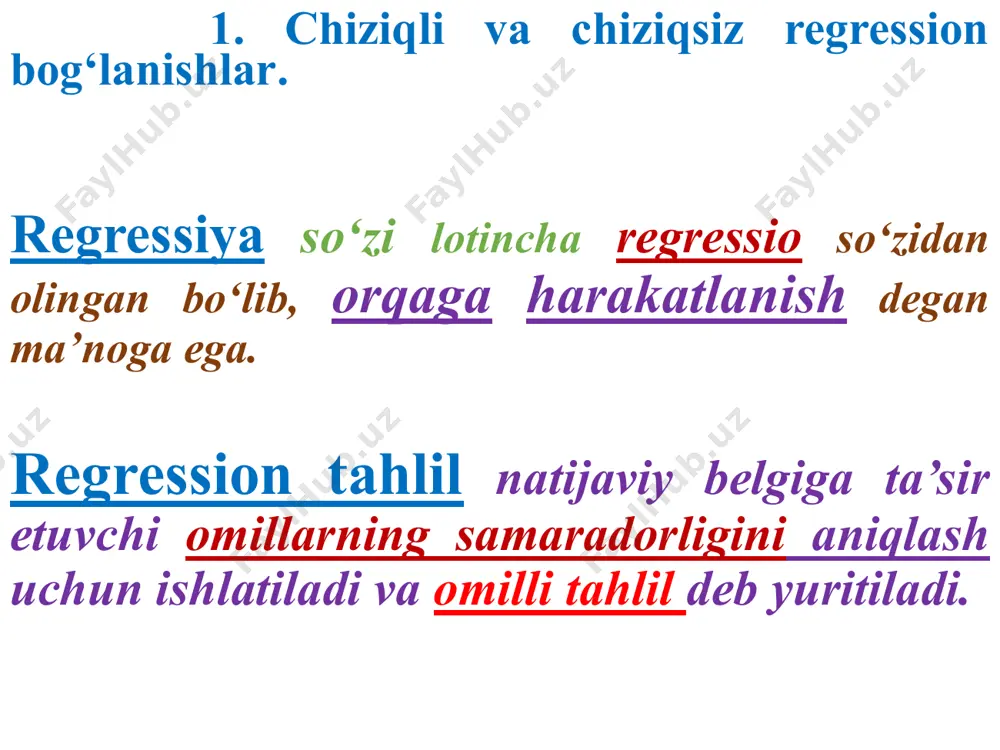 1. Chiziqli va chiziqsiz regression bog‘lanishlar.

Regressiya so‘zi lotincha regressio so‘zidan olingan bo‘lib, orqaga harakatlanish degan ma’noga ega.

Regression tahlil natijaviy belgiga ta’sir etuvchi omillarning samaradorligini aniqlash uchun ishlatiladi va omilli tahlil deb yuritiladi.

FaylHub.uz FaylHub.uz FaylHub.uz FaylHub.uz FaylHub.uz FaylHub.uz